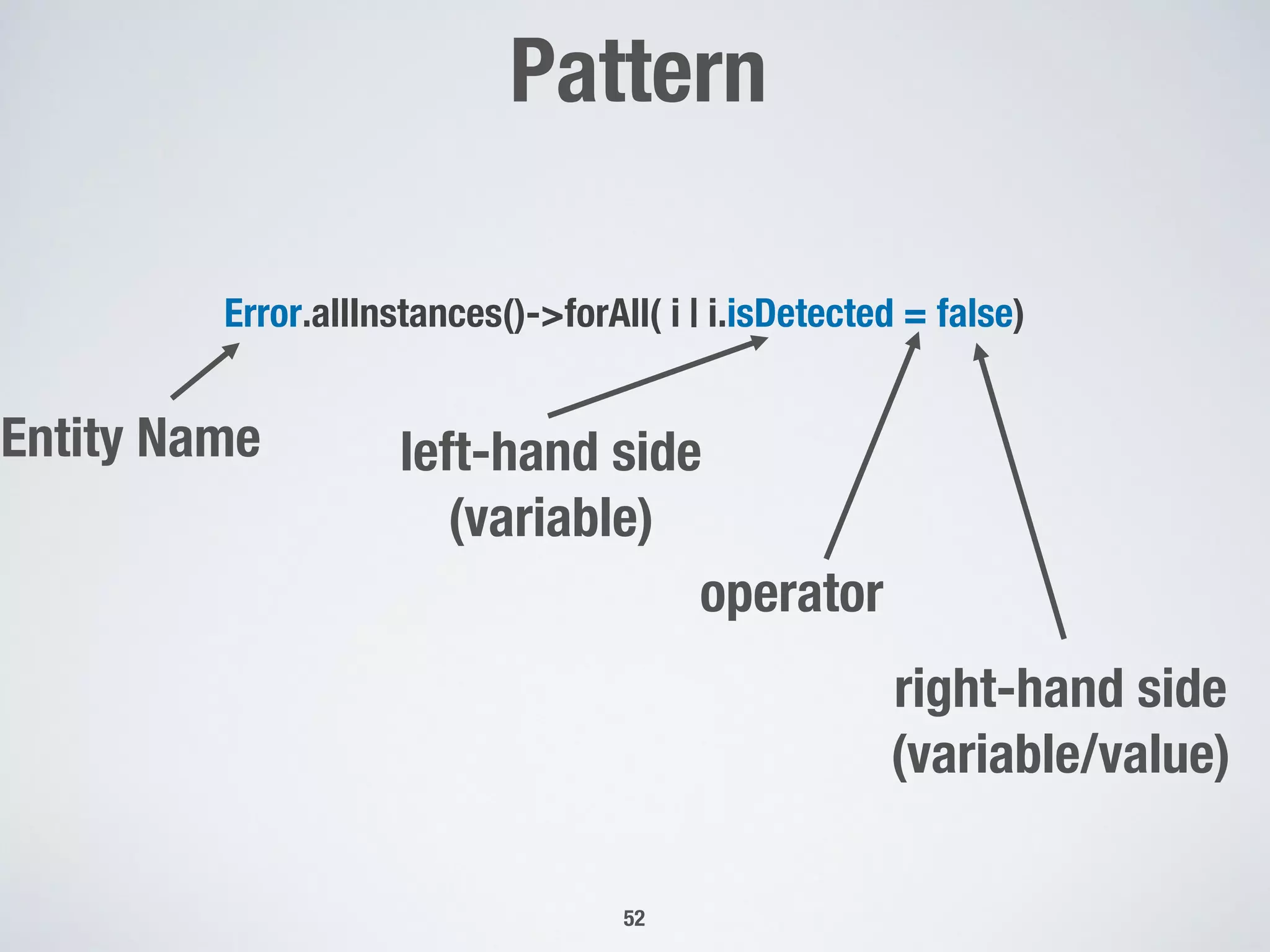 Pattern

Error.allInstances()->forAll( i | i.isDetected = false)

Entity Name

left-hand side (variable)

operator

right-hand side (variable/value)

52